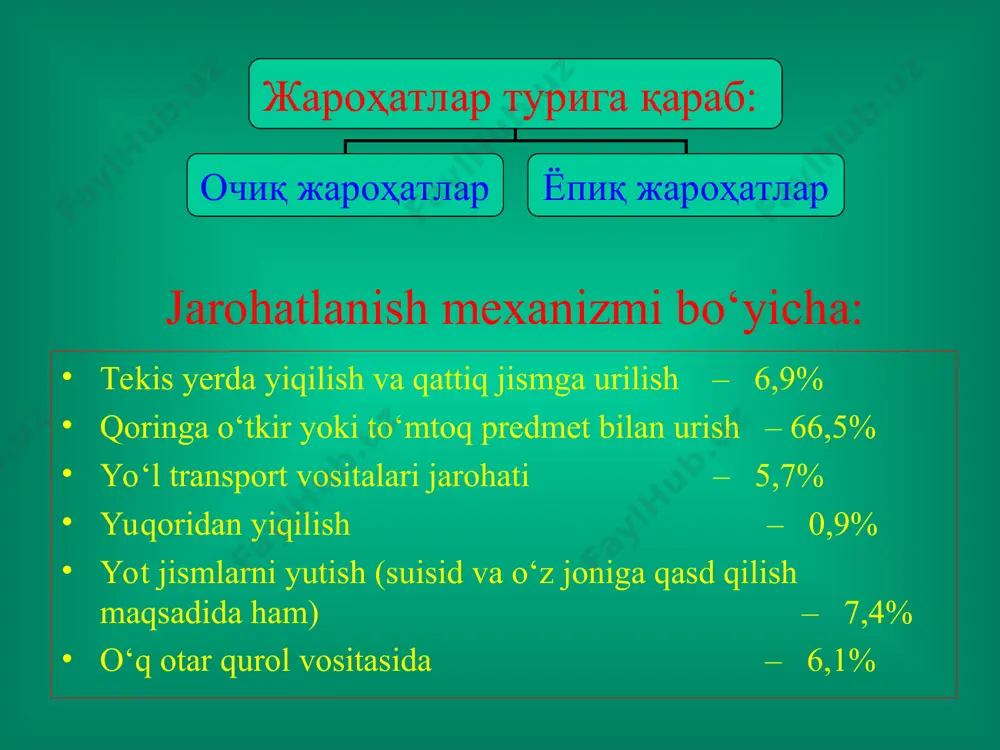 Жароҳатлар турига қараб:

Очиқ жароҳатлар

Ёпиқ жароҳатлар

Jarohatlanish mexanizmi bo‘yicha:

• Tekis yerda yiqilish va qattiq jismga urilish – 6,9%
• Qoringa o‘tkir yoki to‘mtoq predmet bilan urish – 66,5%
• Yo‘l transport vositalari jarohati – 5,7%
• Yuqoridan yiqilish – 0,9%
• Yot jismlarni yutish (suisid va o‘z joniga qasd qilish maqsadida ham) – 7,4%
• O‘q otar qurol vositasida – 6,1%

FaylHub.uz